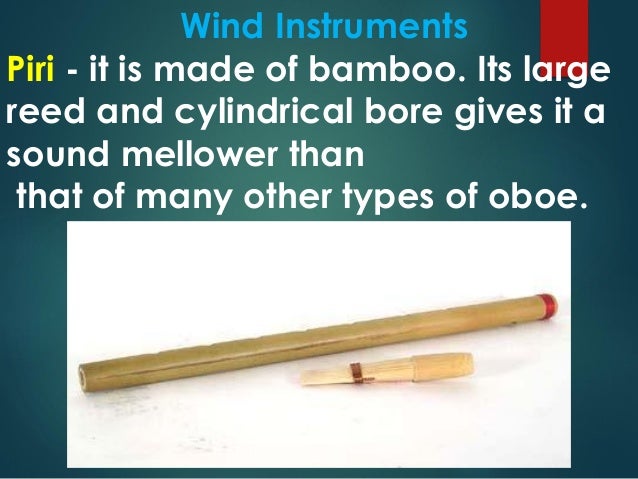 Wind Instruments

Piri - it is made of bamboo. Its large reed and cylindrical bore gives it a sound mellower than that of many other types of oboe.